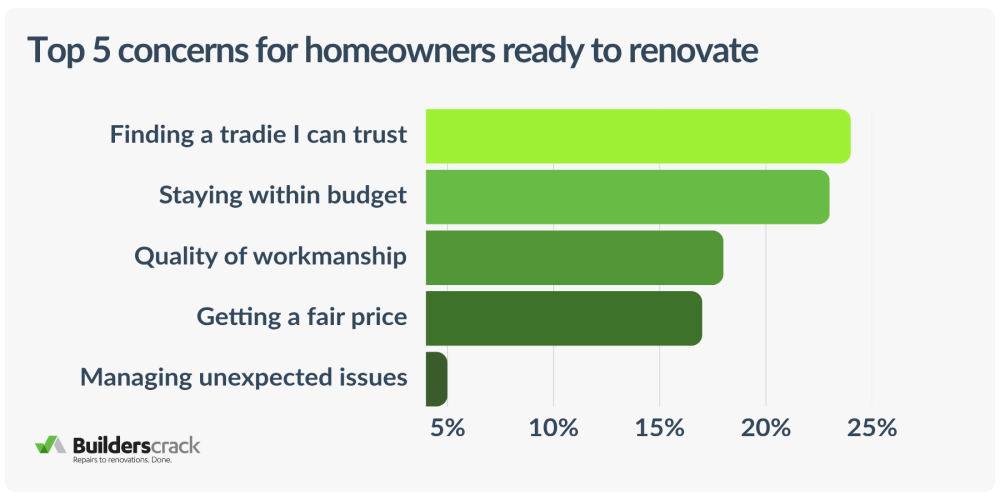 Top 5 concerns for homeowners ready to renovate

Finding a tradie I can trust

Staying within budget

Quality of workmanship

Getting a fair price

Managing unexpected issues

5%
10%
15%
20%
25%

Builderscrack
Repairs to renovations. Done.